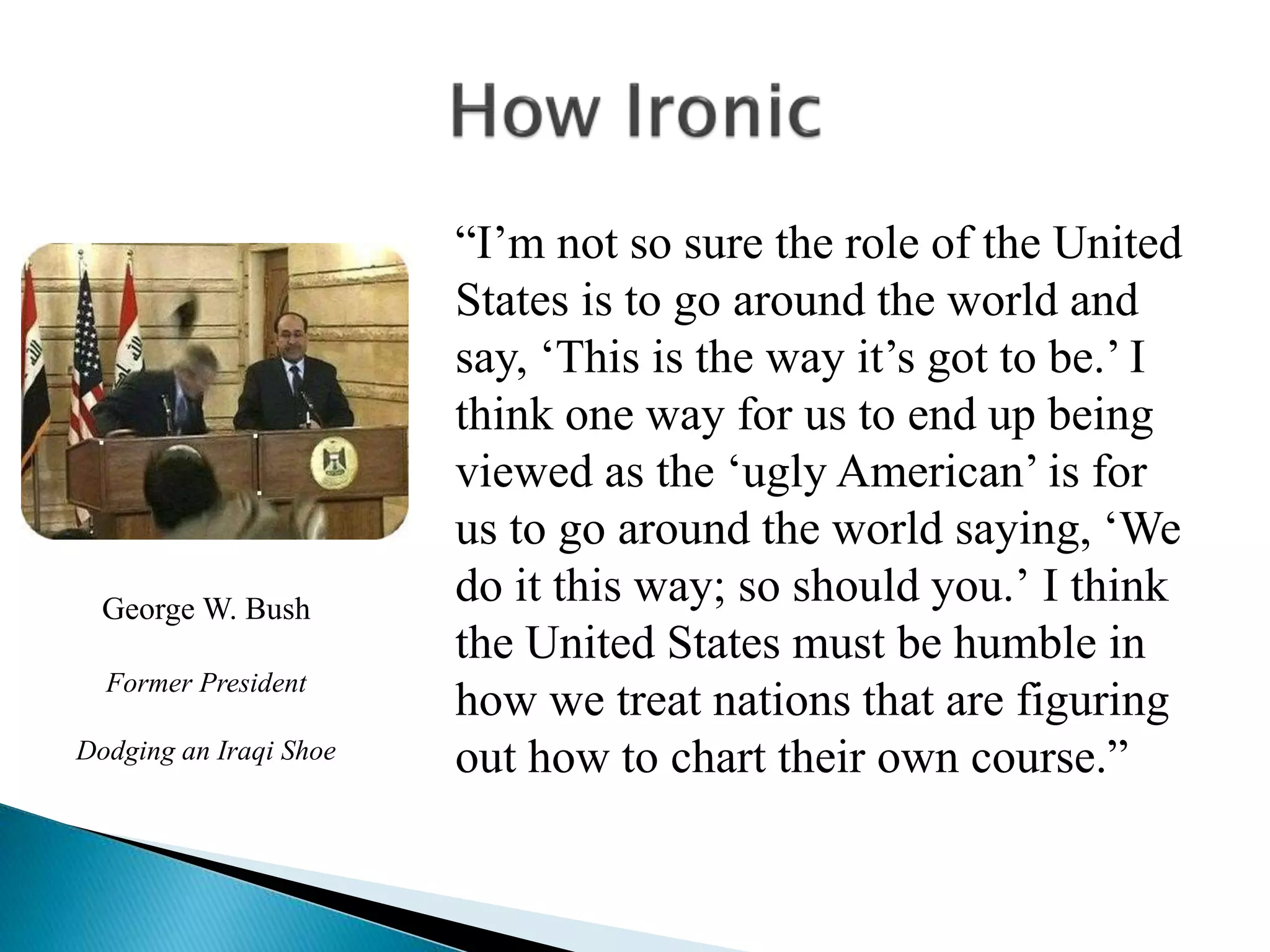 How Ironic

George W. Bush

Former President

Dodging an Iraqi Shoe

“I’m not so sure the role of the United States is to go around the world and say, ‘This is the way it’s got to be.’ I think one way for us to end up being viewed as the ‘ugly American’ is for us to go around the world saying, ‘We do it this way; so should you.’ I think the United States must be humble in how we treat nations that are figuring out how to chart their own course.”